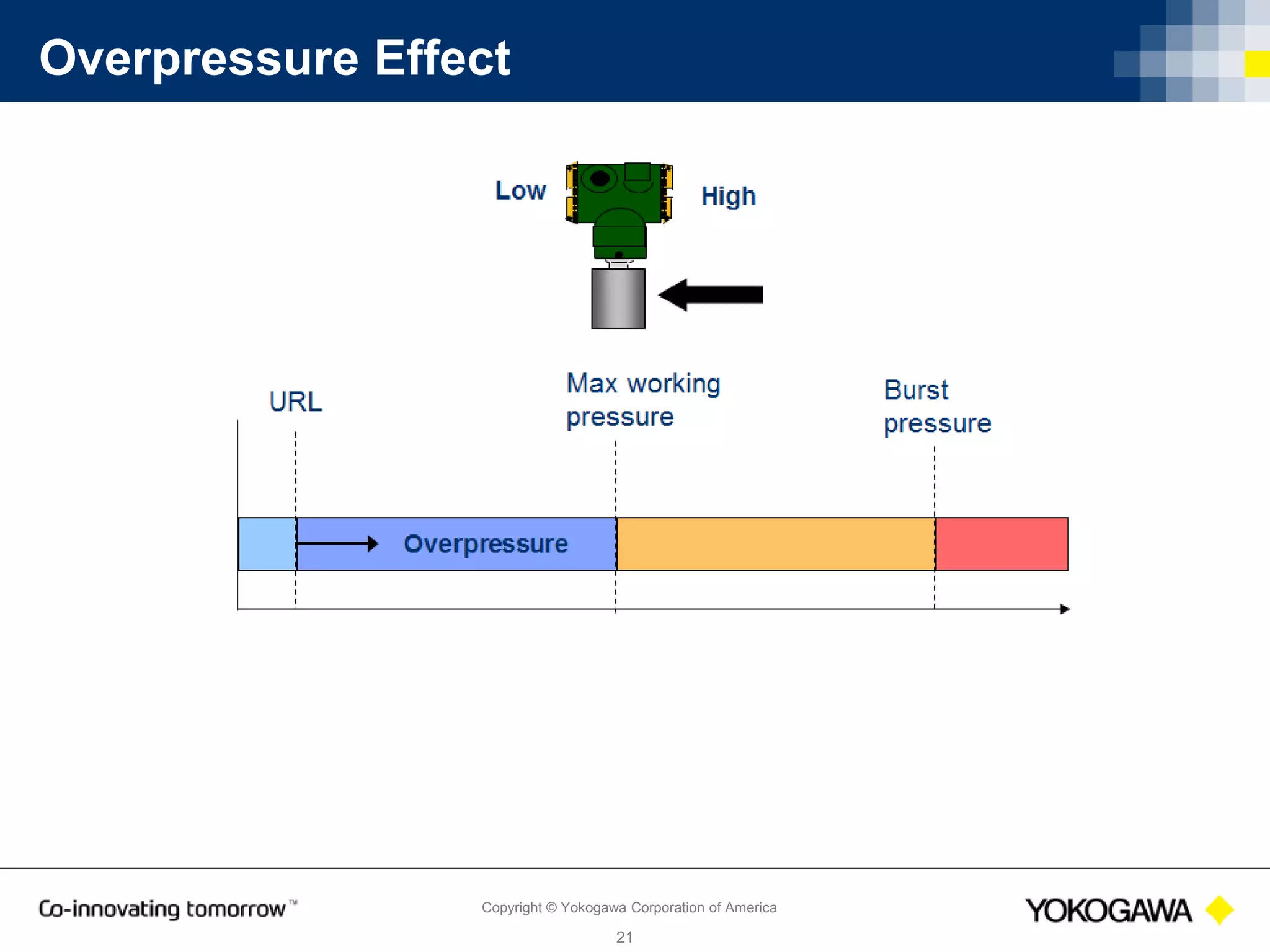 Overpressure Effect

Low

High

URL

Max working pressure

Burst pressure

Overpressure

Co-innovating tomorrow™

Copyright © Yokogawa Corporation of America

21

YOKOGAWA